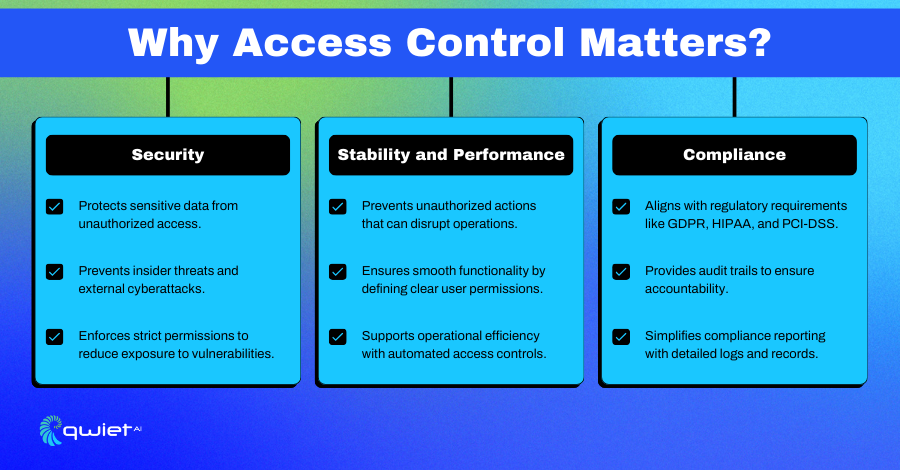 Why Access Control Matters?

Security

Protects sensitive data from unauthorized access.

Prevents insider threats and external cyberattacks.

Enforces strict permissions to reduce exposure to vulnerabilities.

Stability and Performance

Prevents unauthorized actions that can disrupt operations.

Ensures smooth functionality by defining clear user permissions.

Supports operational efficiency with automated access controls.

Compliance

Aligns with regulatory requirements like GDPR, HIPAA, and PCI-DSS.

Provides audit trails to ensure accountability.

Simplifies compliance reporting with detailed logs and records.

qwiet AI